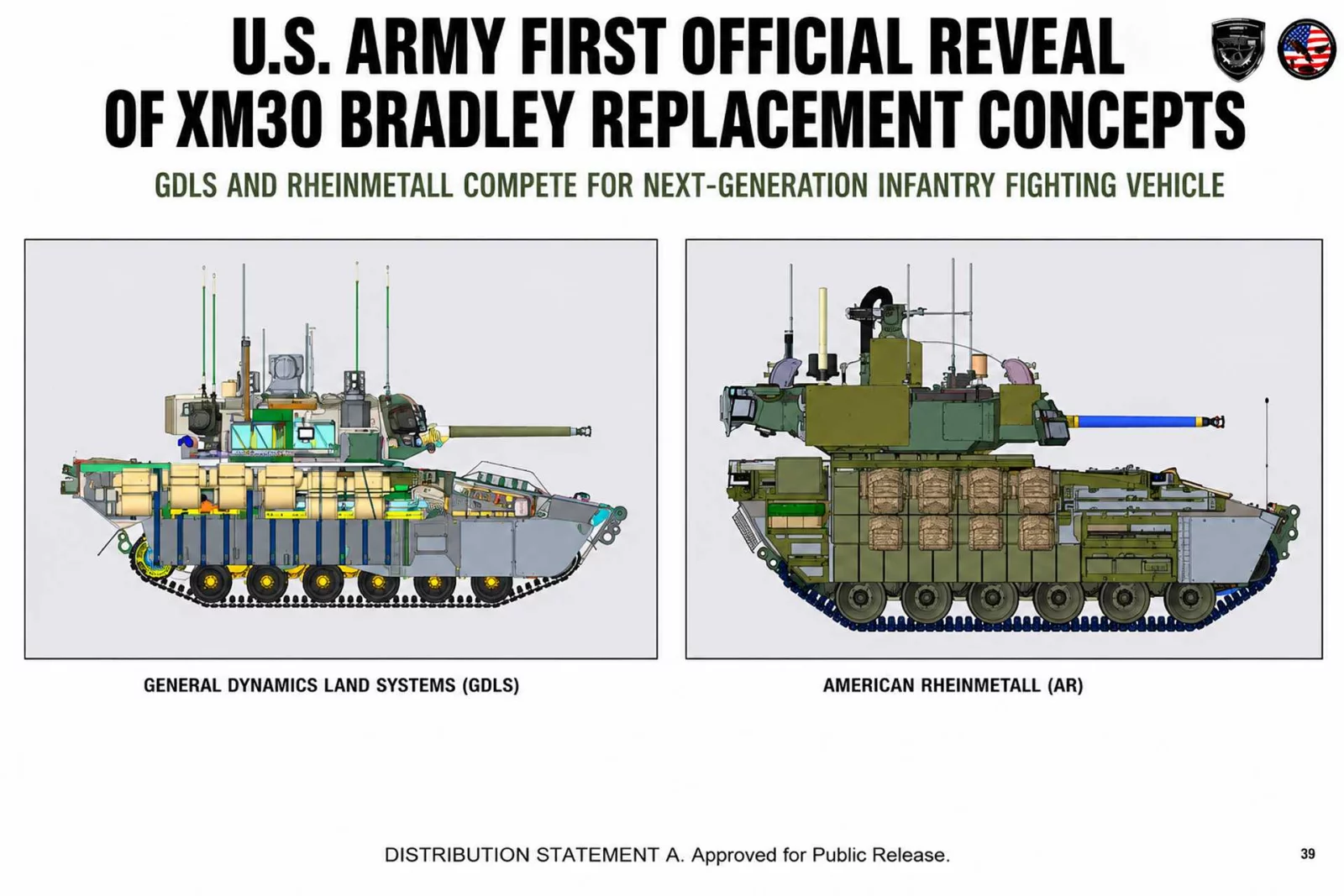 U.S. ARMY FIRST OFFICIAL REVEAL OF XM30 BRADLEY REPLACEMENT CONCEPTS

GDLS AND RHEINMETALL COMPETE FOR NEXT-GENERATION INFANTRY FIGHTING VEHICLE

GENERAL DYNAMICS LAND SYSTEMS (GDLS)

AMERICAN RHEINMETALL (AR)

DISTRIBUTION STATEMENT A. Approved for Public Release.

39